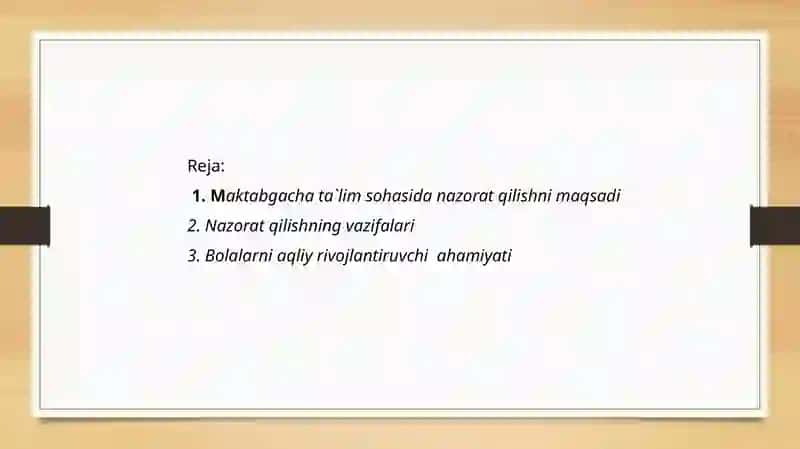 Reja:
1. Maktabgacha ta`lim sohasida nazorat qilishni maqsadi
2. Nazorat qilishning vazifalari
3. Bolalarni aqliy rivojlantiruvchi ahamiyati